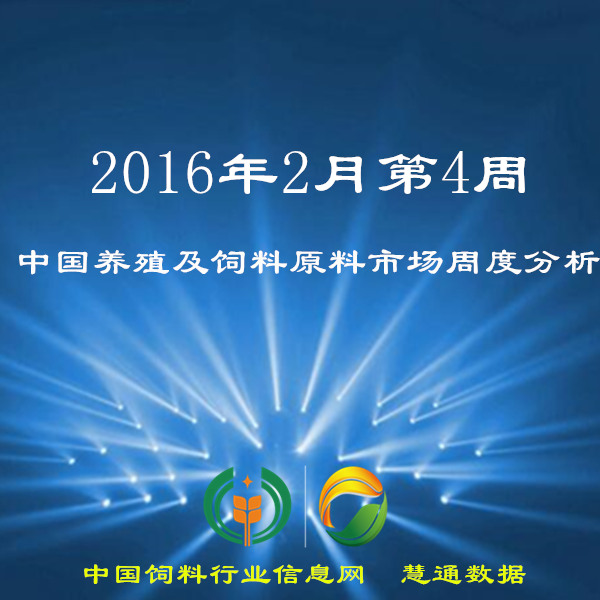 2016年2月第4周

中国养殖及饲料原料市场周度分析

中国饲料行业信息网　慧通数据